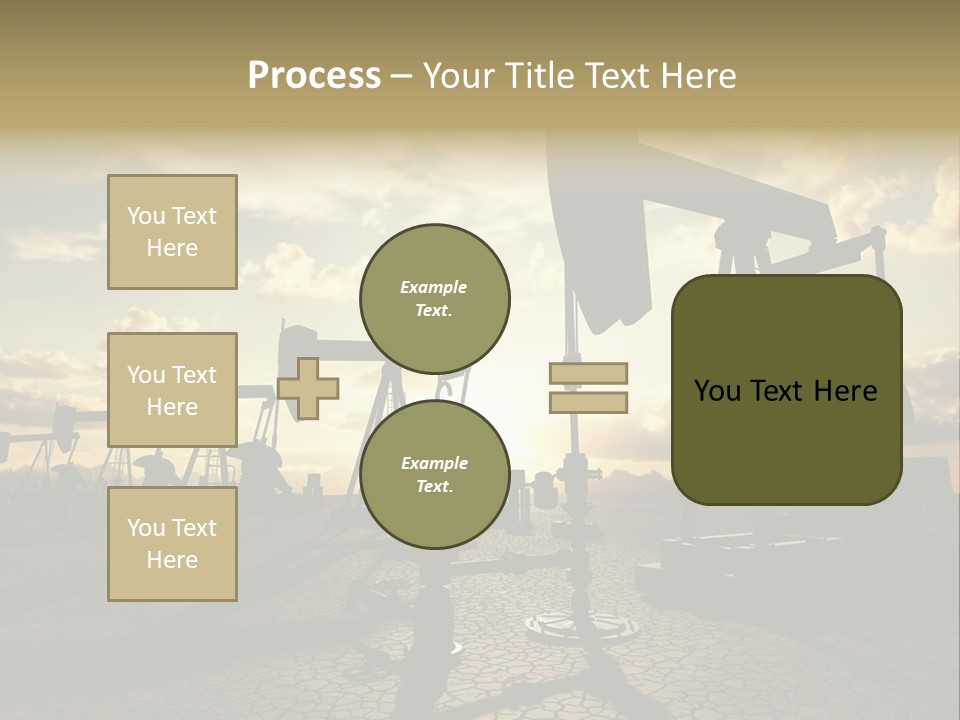 Process – Your Title Text Here

You Text Here

You Text Here

You Text Here

Example Text.

Example Text.

You Text Here